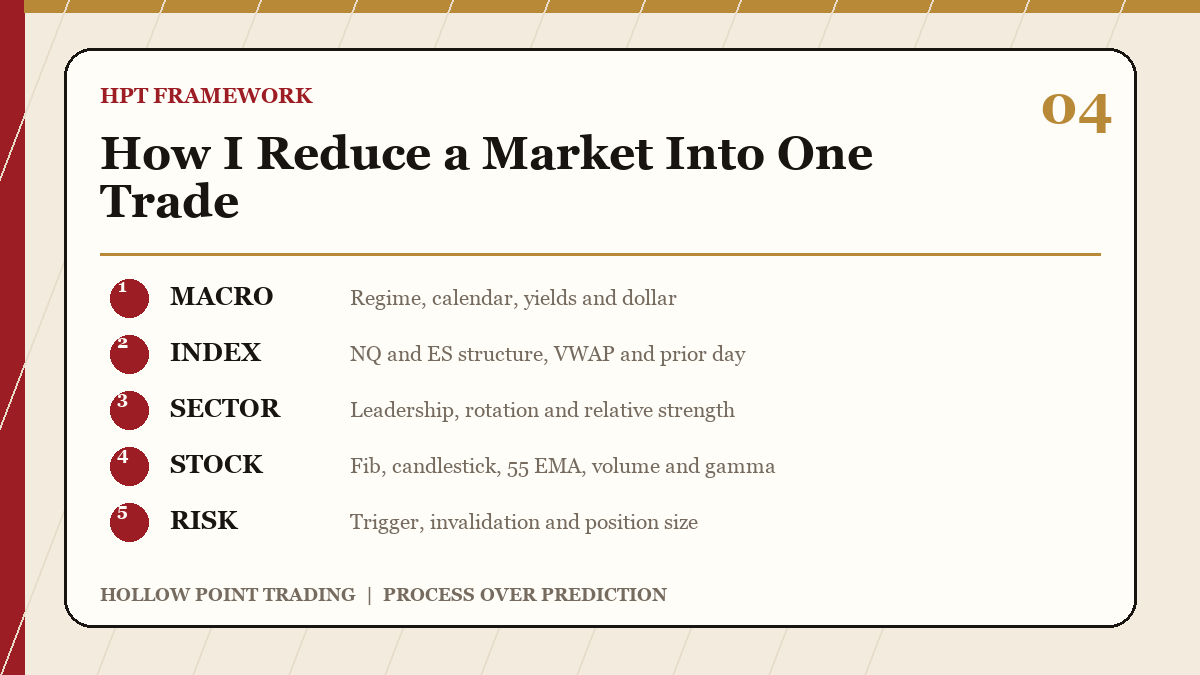 HPT FRAMEWORK

04

How I Reduce a Market Into One Trade

1 MACRO Regime, calendar, yields and dollar

2 INDEX NQ and ES structure, VWAP and prior day

3 SECTOR Leadership, rotation and relative strength

4 STOCK Fib, candlestick, 55 EMA, volume and gamma

5 RISK Trigger, invalidation and position size

HOLLOW POINT TRADING | PROCESS OVER PREDICTION